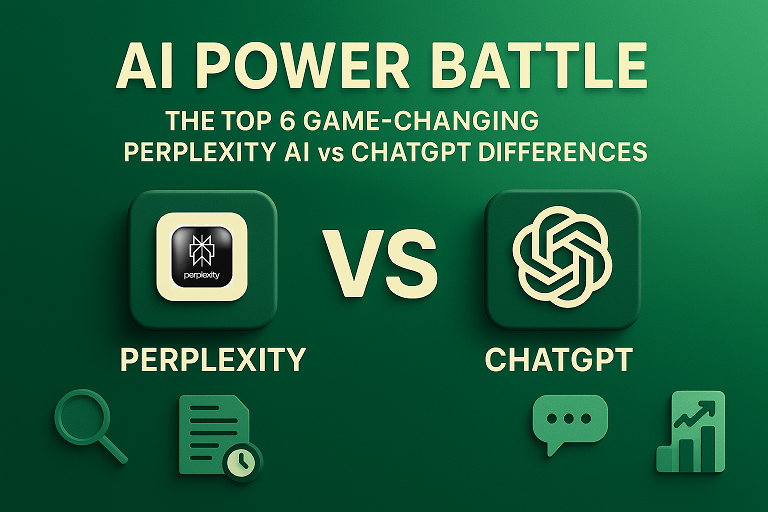 AI POWER BATTLE

THE TOP 6 GAME-CHANGING PERPLEXITY AI vs CHATGPT DIFFERENCES

perplexity

VS

PERPLEXITY

CHATGPT